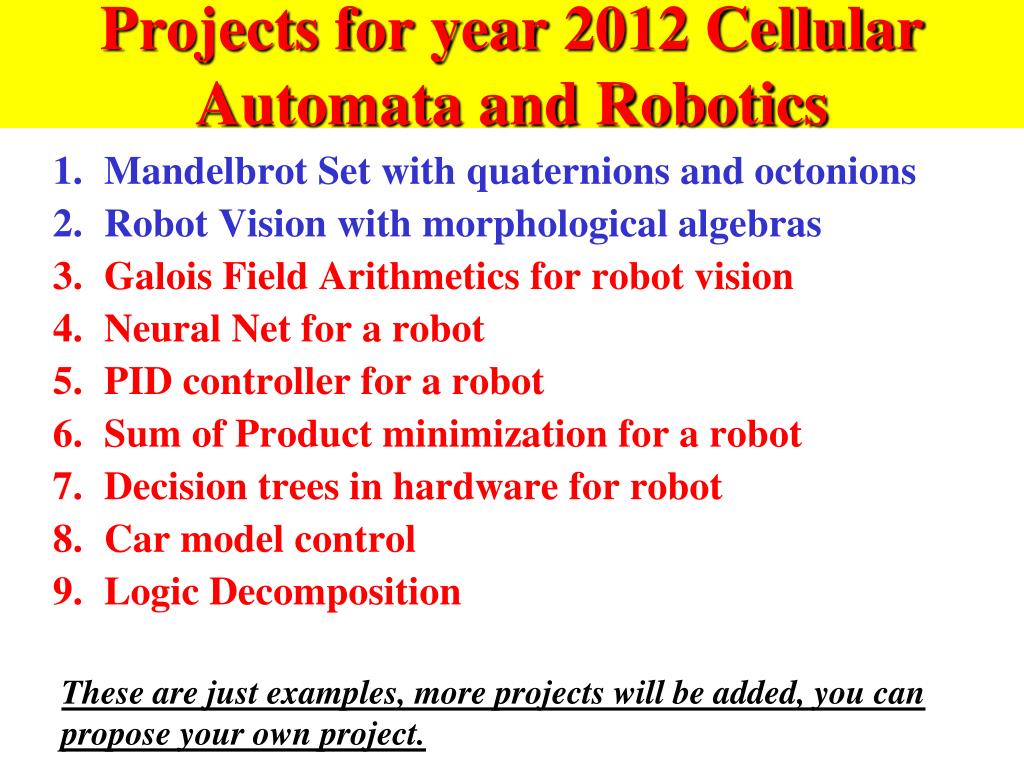 Projects for year 2012 Cellular Automata and Robotics

1. Mandelbrot Set with quaternions and octonions
2. Robot Vision with morphological algebras
3. Galois Field Arithmetics for robot vision
4. Neural Net for a robot
5. PID controller for a robot
6. Sum of Product minimization for a robot
7. Decision trees in hardware for robot
8. Car model control
9. Logic Decomposition

These are just examples, more projects will be added, you can propose your own project.